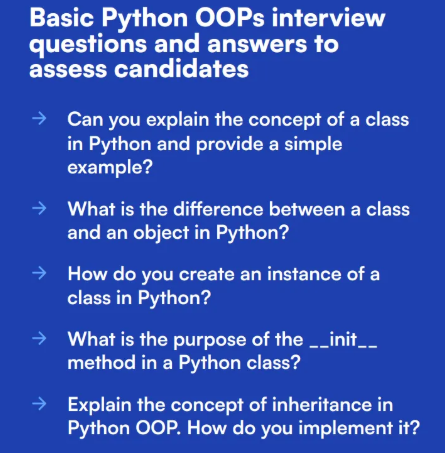 Basic Python OOPs interview questions and answers to assess candidates

→ Can you explain the concept of a class in Python and provide a simple example?

→ What is the difference between a class and an object in Python?

→ How do you create an instance of a class in Python?

→ What is the purpose of the __init__ method in a Python class?

→ Explain the concept of inheritance in Python OOP. How do you implement it?